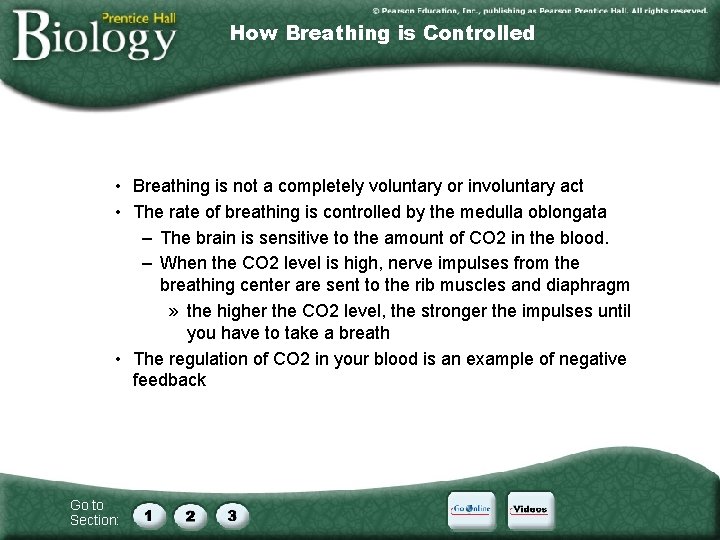 Prentice Hall
Biology

© Pearson Education, Inc., publishing as Pearson Prentice Hall. All rights reserved.

How Breathing is Controlled

• Breathing is not a completely voluntary or involuntary act
• The rate of breathing is controlled by the medulla oblongata
– The brain is sensitive to the amount of CO2 in the blood.
– When the CO2 level is high, nerve impulses from the breathing center are sent to the rib muscles and diaphragm
» the higher the CO2 level, the stronger the impulses until you have to take a breath
• The regulation of CO2 in your blood is an example of negative feedback

Go to Section:
1
2
3

Go Online
Videos